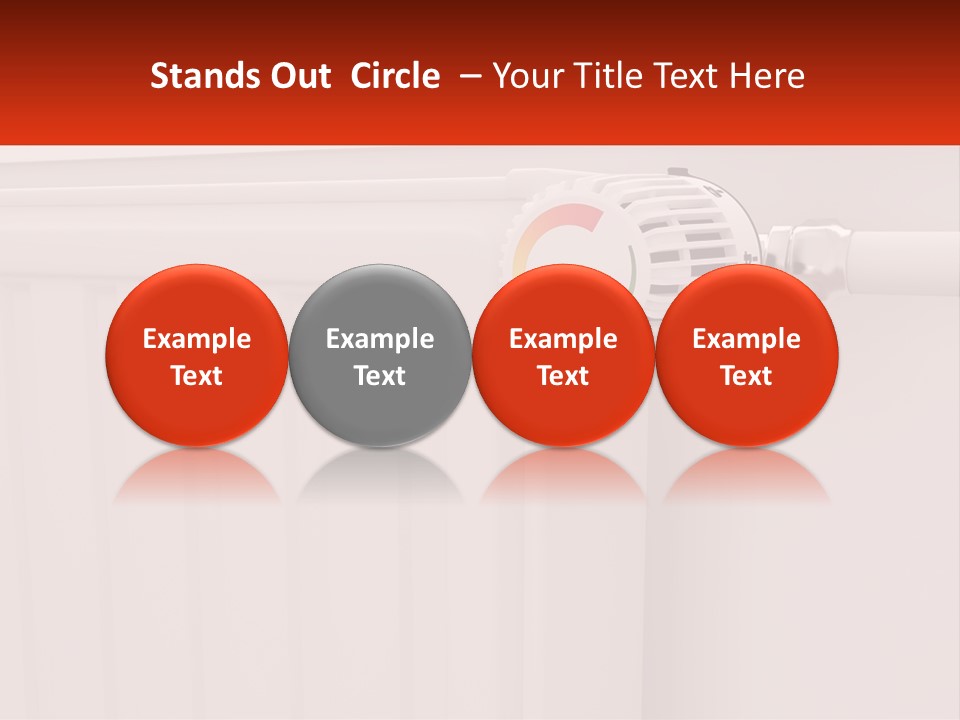 Stands Out Circle – Your Title Text Here

Example Text

Example Text

Example Text

Example Text